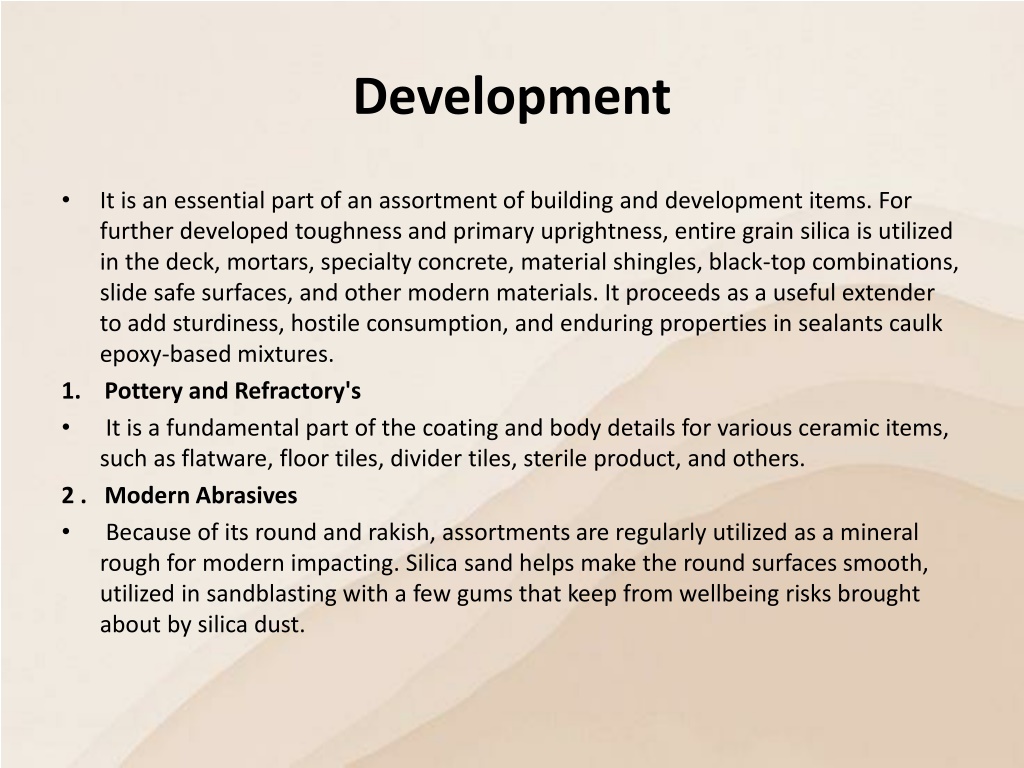 Development

• It is an essential part of an assortment of building and development items. For further developed toughness and primary uprightness, entire grain silica is utilized in the deck, mortars, specialty concrete, material shingles, black-top combinations, slide safe surfaces, and other modern materials. It proceeds as a useful extender to add sturdiness, hostile consumption, and enduring properties in sealants caulk epoxy-based mixtures.

1. Pottery and Refractory's

• It is a fundamental part of the coating and body details for various ceramic items, such as flatware, floor tiles, divider tiles, sterile product, and others.

2 . Modern Abrasives

• Because of its round and rakish, assortments are regularly utilized as a mineral rough for modern impacting. Silica sand helps make the round surfaces smooth, utilized in sandblasting with a few gums that keep from wellbeing risks brought about by silica dust.